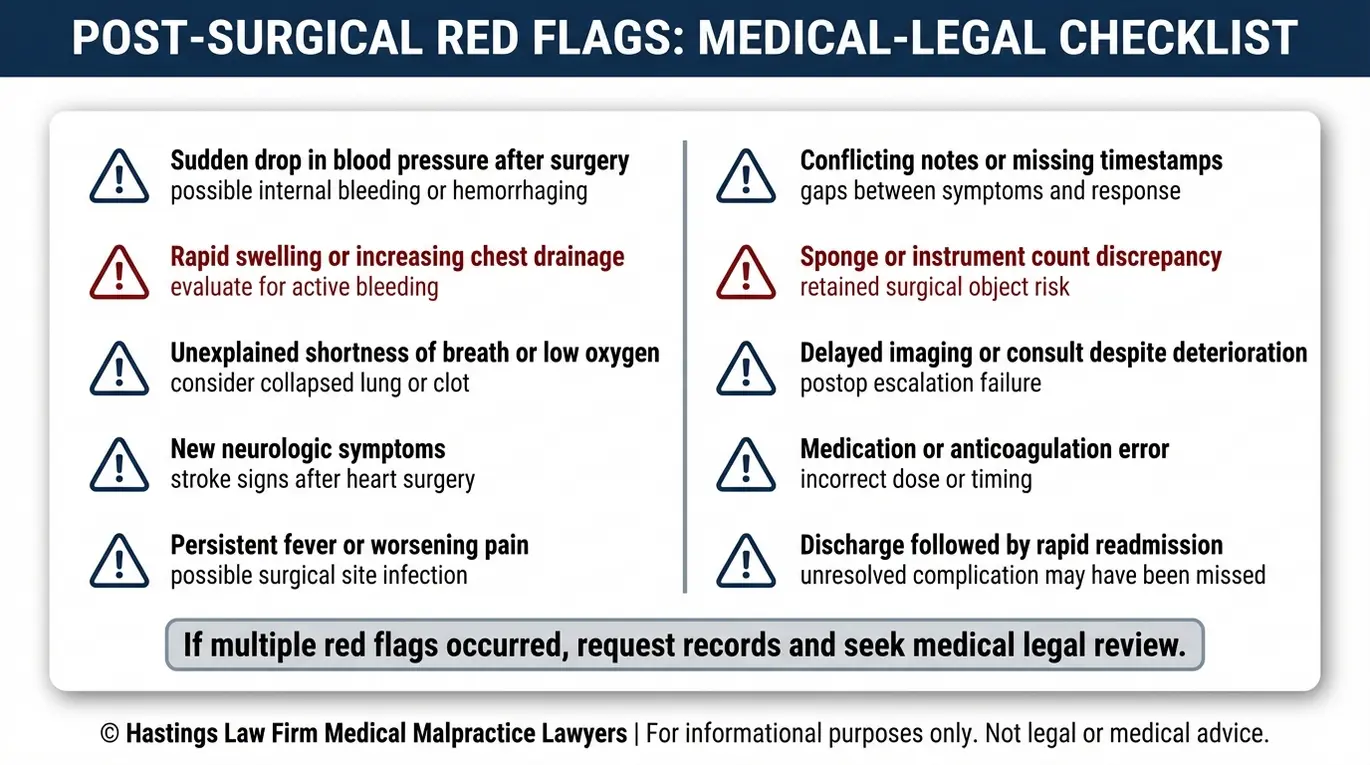 POST-SURGICAL RED FLAGS: MEDICAL-LEGAL CHECKLIST

Sudden drop in blood pressure after surgery
possible internal bleeding or hemorrhaging

Rapid swelling or increasing chest drainage
evaluate for active bleeding

Unexplained shortness of breath or low oxygen
consider collapsed lung or clot

New neurologic symptoms
stroke signs after heart surgery

Persistent fever or worsening pain
possible surgical site infection

Conflicting notes or missing timestamps
gaps between symptoms and response

Sponge or instrument count discrepancy
retained surgical object risk

Delayed imaging or consult despite deterioration
postop escalation failure

Medication or anticoagulation error
incorrect dose or timing

Discharge followed by rapid readmission
unresolved complication may have been missed

If multiple red flags occurred, request records and seek medical legal review.

© Hastings Law Firm Medical Malpractice Lawyers | For informational purposes only. Not legal or medical advice.